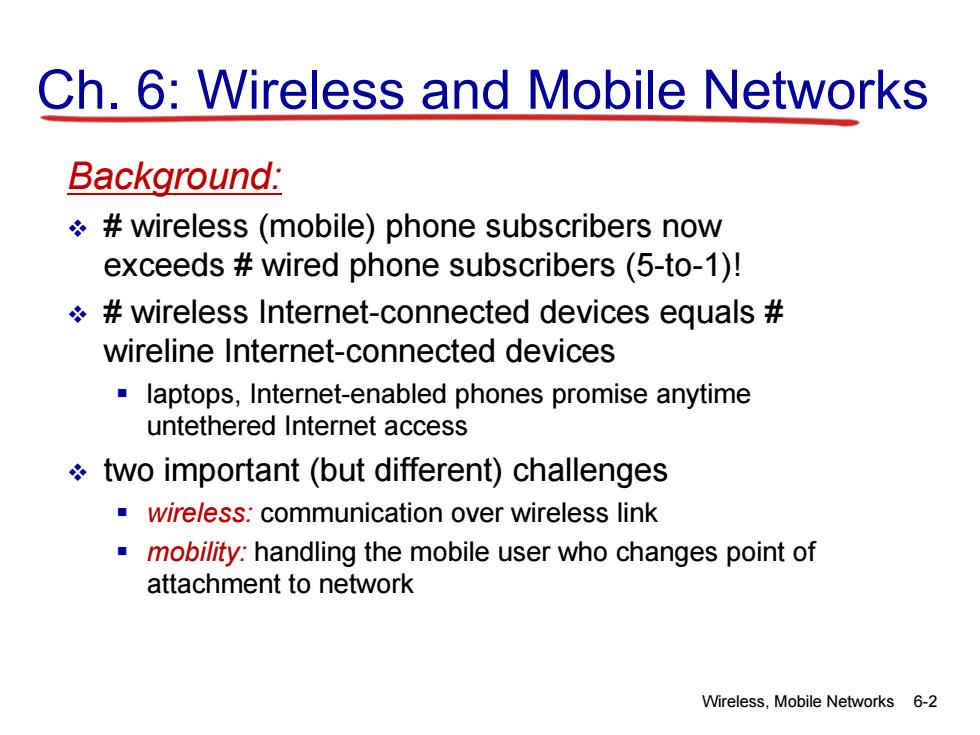 Ch. 6: Wireless and Mobile Networks

Background:

❖ # wireless (mobile) phone subscribers now exceeds # wired phone subscribers (5-to-1)!

❖ # wireless Internet-connected devices equals # wireline Internet-connected devices

▪ laptops, Internet-enabled phones promise anytime untethered Internet access

❖ two important (but different) challenges

▪ wireless: communication over wireless link

▪ mobility: handling the mobile user who changes point of attachment to network

Wireless, Mobile Networks 6-2